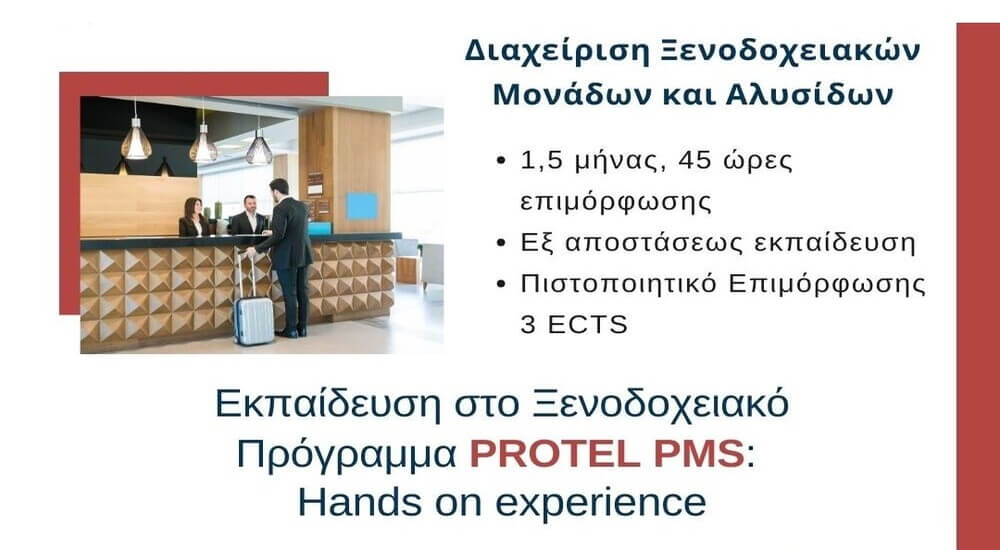 Διαχείριση Ξενοδοχειακών Μονάδων και Αλυσίδων

• 1,5 μήνας, 45 ώρες επιμόρφωσης
• Εξ αποστάσεως εκπαίδευση
• Πιστοποιητικό Επιμόρφωσης 3 ECTS

Εκπαίδευση στο Ξενοδοχειακό Πρόγραμμα PROTEL PMS: Hands on experience